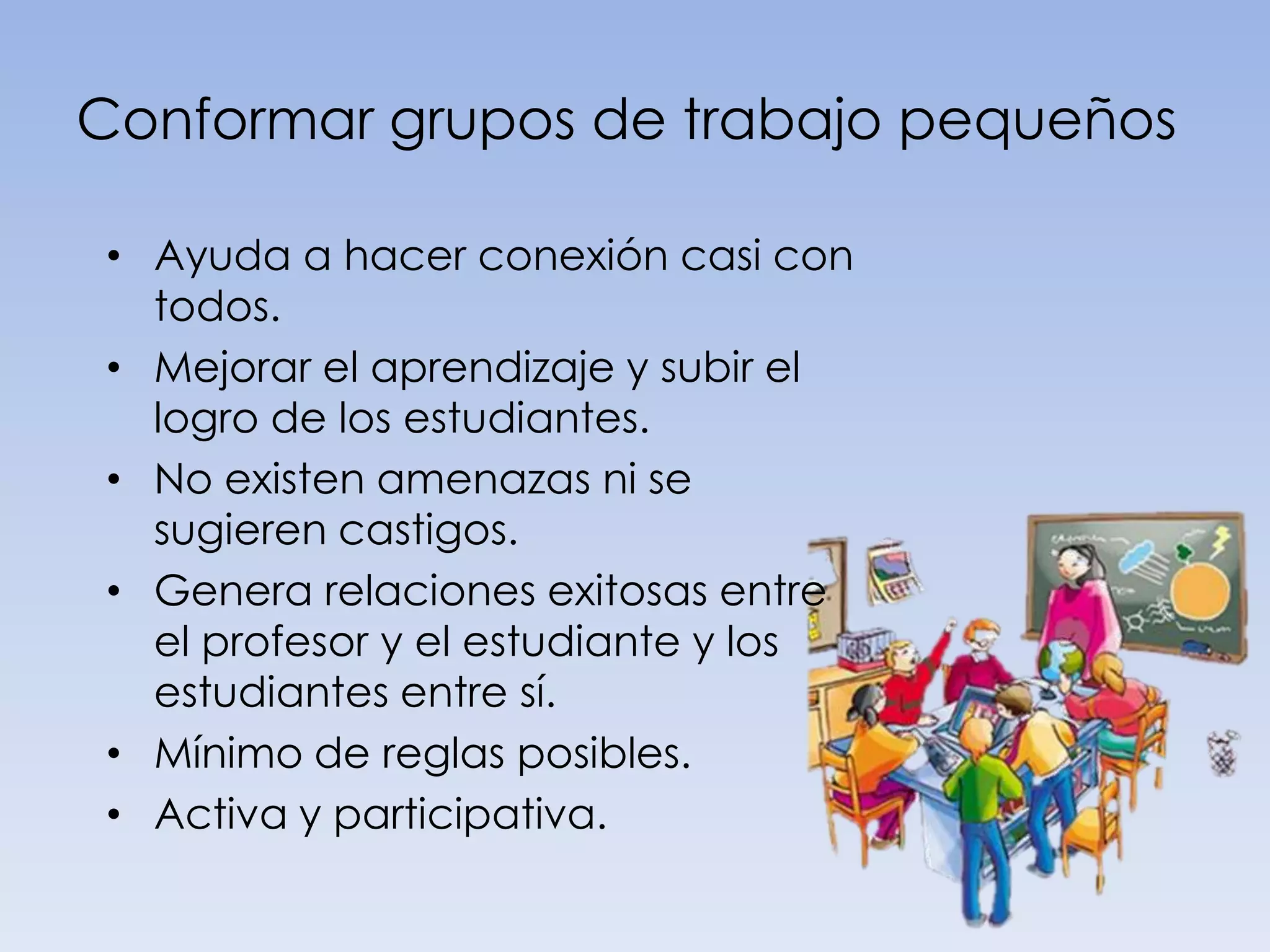 Conformar grupos de trabajo pequeños

• Ayuda a hacer conexión casi con todos.
• Mejorar el aprendizaje y subir el logro de los estudiantes.
• No existen amenazas ni se sugieren castigos.
• Genera relaciones exitosas entre el profesor y el estudiante y los estudiantes entre sí.
• Mínimo de reglas posibles.
• Activa y participativa.